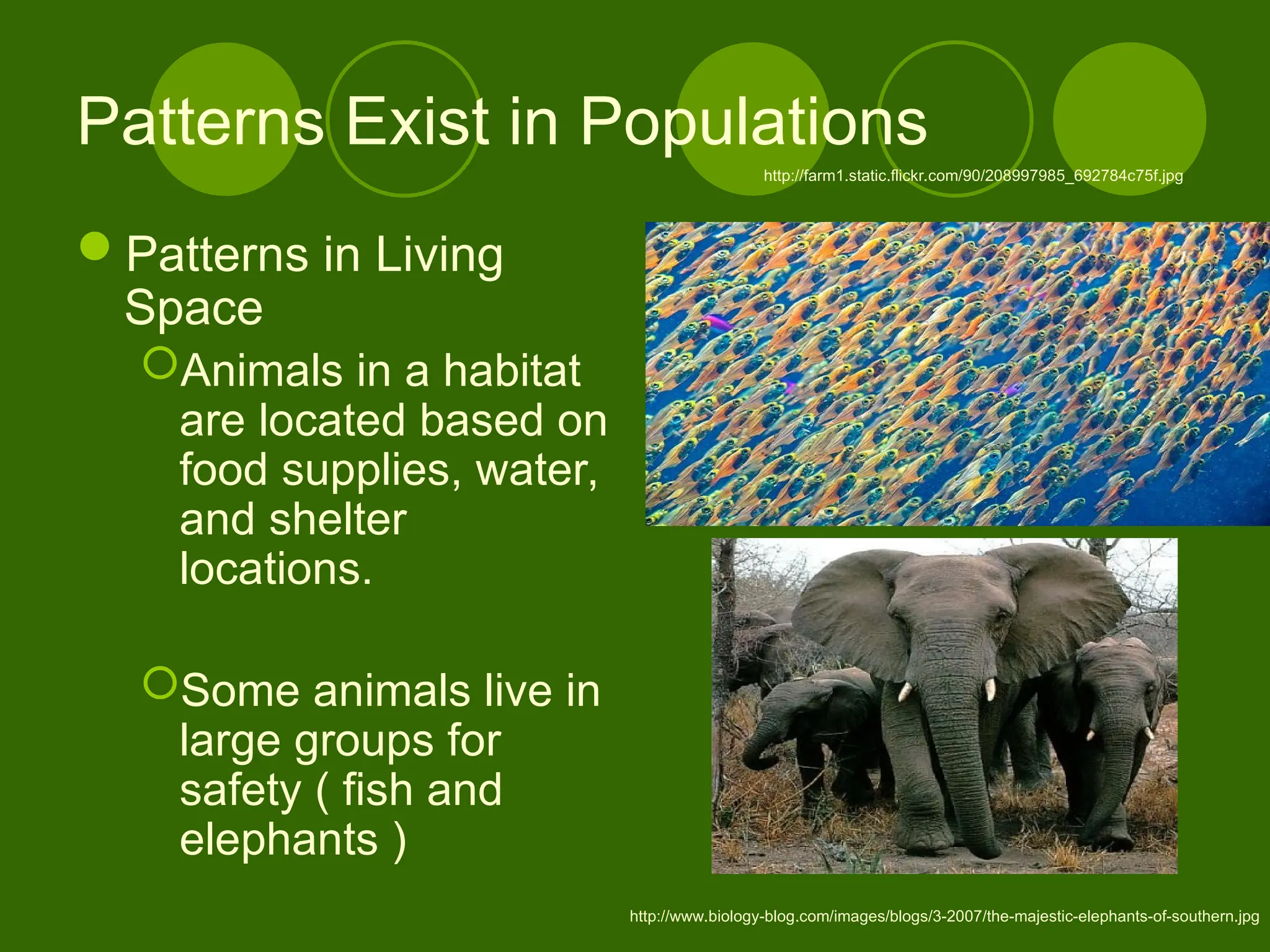 Patterns Exist in Populations

http://farm1.static.flickr.com/90/208997985_692784c75f.jpg

Patterns in Living Space

Animals in a habitat are located based on food supplies, water, and shelter locations.

Some animals live in large groups for safety ( fish and elephants )

http://www.biology-blog.com/images/blogs/3-2007/the-majestic-elephants-of-southern.jpg